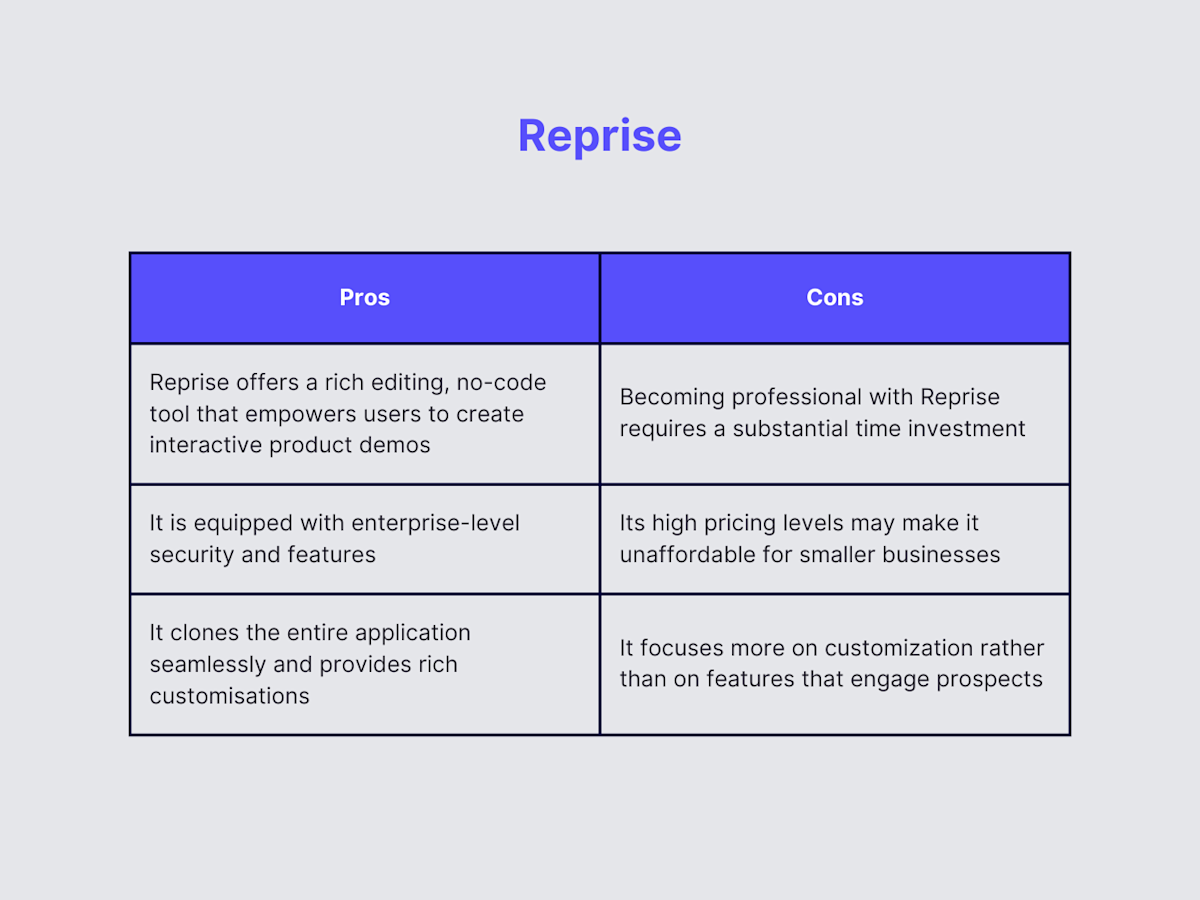 Reprise

| Pros | Cons |
|---|---|
| Reprise offers a rich editing, no-code tool that empowers users to create interactive product demos | Becoming professional with Reprise requires a substantial time investment |
| It is equipped with enterprise-level security and features | Its high pricing levels may make it unaffordable for smaller businesses |
| It clones the entire application seamlessly and provides rich customisations | It focuses more on customization rather than on features that engage prospects |